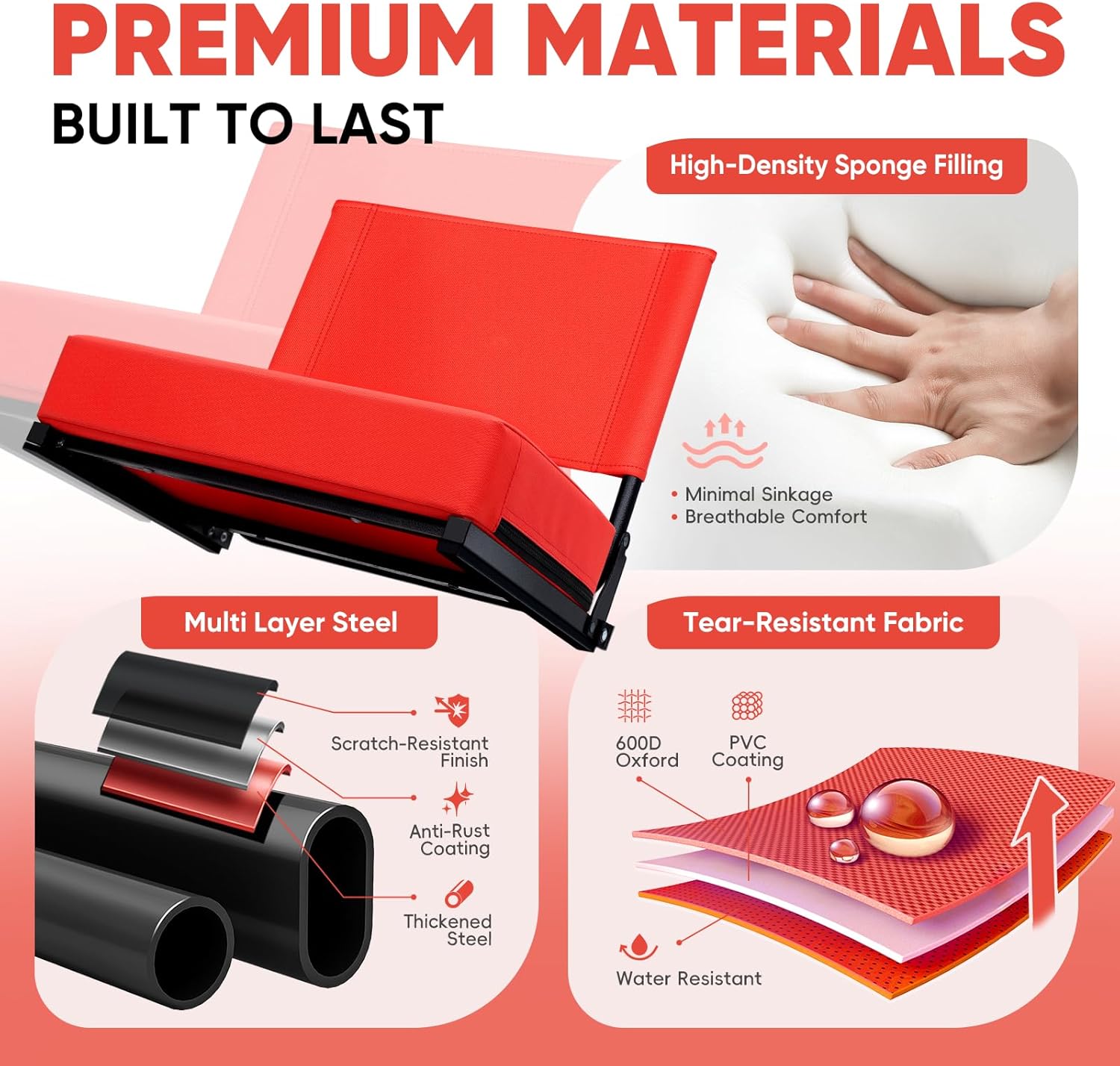 PREMIUM MATERIALS
BUILT TO LAST

High-Density Sponge Filling

• Minimal Sinkage
• Breathable Comfort

Multi Layer Steel

Scratch-Resistant Finish

Anti-Rust Coating

Thickened Steel

Tear-Resistant Fabric

600D Oxford

PVC Coating

Water Resistant